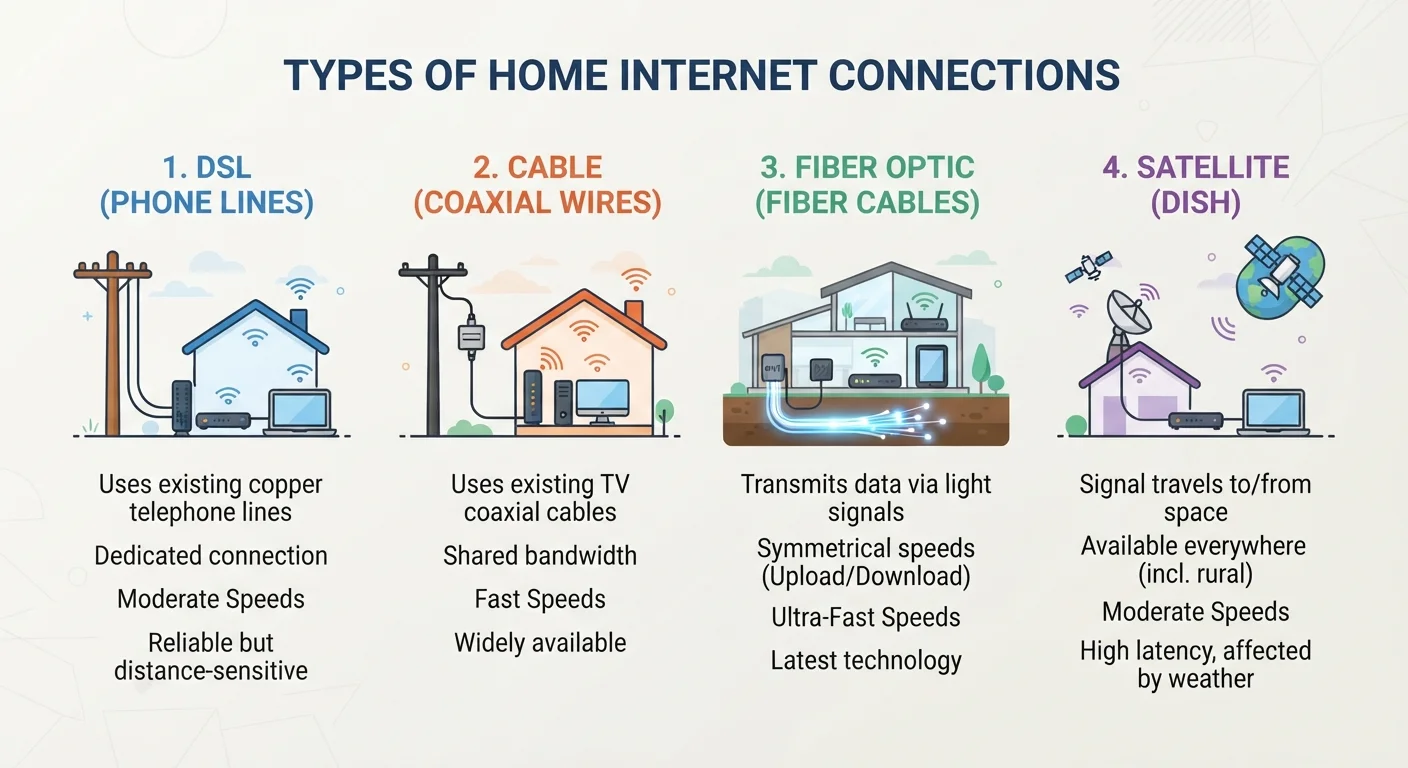 TYPES OF HOME INTERNET CONNECTIONS

1. DSL
(PHONE LINES)

Uses existing copper telephone lines

Dedicated connection

Moderate Speeds

Reliable but distance-sensitive

2. CABLE
(COAXIAL WIRES)

Uses existing TV coaxial cables

Shared bandwidth

Fast Speeds

Widely available

3. FIBER OPTIC
(FIBER CABLES)

ONT

Transmits data via light signals

Symmetrical speeds (Upload/Download)

Ultra-Fast Speeds

Latest technology

4. SATELLITE
(DISH)

Signal travels to/from space

Available everywhere (incl. rural)

Moderate Speeds

High latency, affected by weather